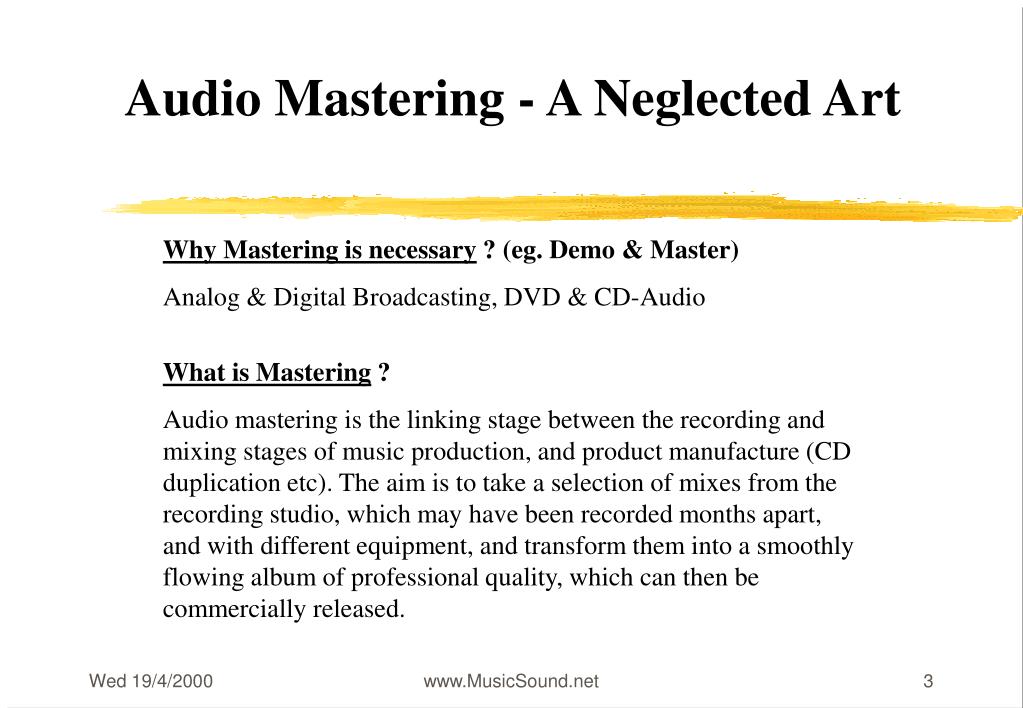 Audio Mastering - A Neglected Art

Why Mastering is necessary ? (eg. Demo & Master)

Analog & Digital Broadcasting, DVD & CD-Audio

What is Mastering ?

Audio mastering is the linking stage between the recording and mixing stages of music production, and product manufacture (CD duplication etc). The aim is to take a selection of mixes from the recording studio, which may have been recorded months apart, and with different equipment, and transform them into a smoothly flowing album of professional quality, which can then be commercially released.

Wed 19/4/2000

www.MusicSound.net

3